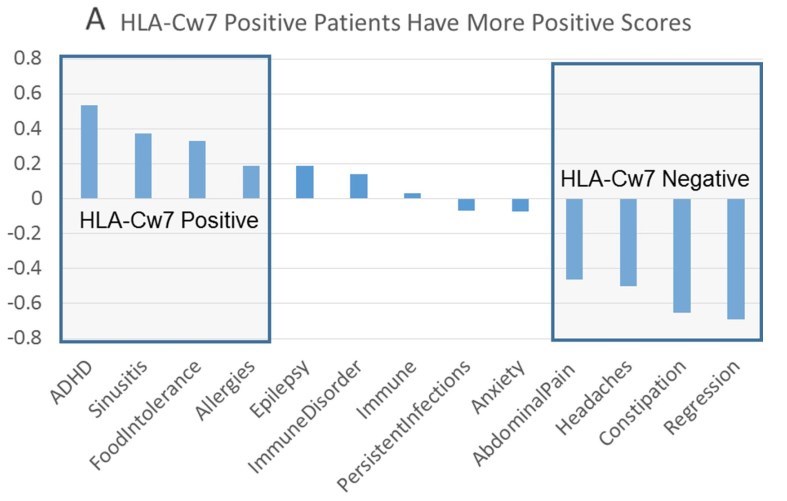 A HLA-Cw7 Positive Patients Have More Positive Scores

0.8
0.6
0.4
0.2
0
-0.2
-0.4
-0.6
-0.8

HLA-Cw7 Positive

HLA-Cw7 Negative

ADHD
Sinusitis
FoodIntolerance
Allergies
Epilepsy
ImmuneDisorder
Immune
PersistentInfections
Anxiety
AbdominalPain
Headaches
Constipation
Regression